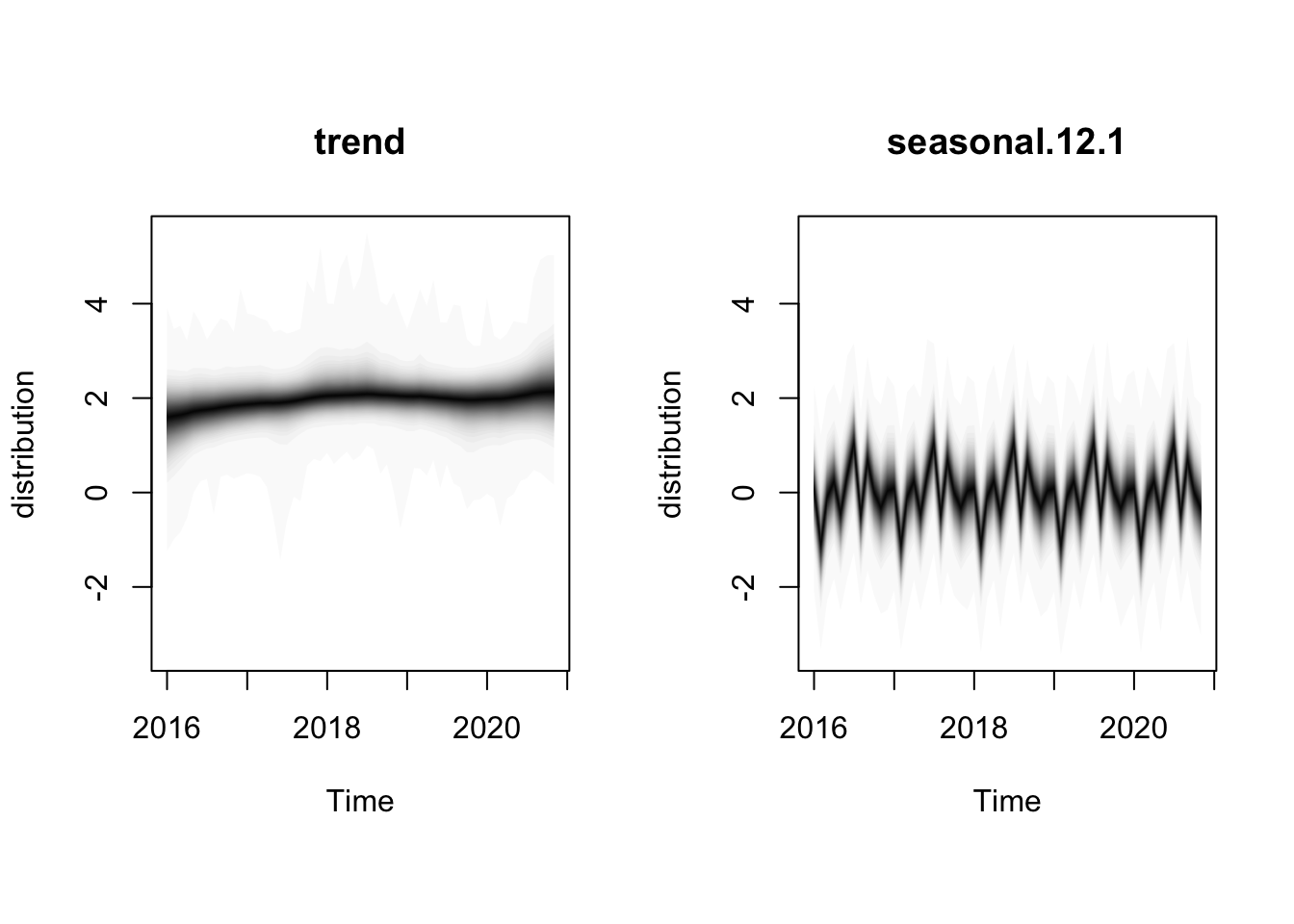 trend

distribution

4
2
0
-2

2016
2018
2020

Time

seasonal.12.1

distribution

4
2
0
-2

2016
2018
2020

Time